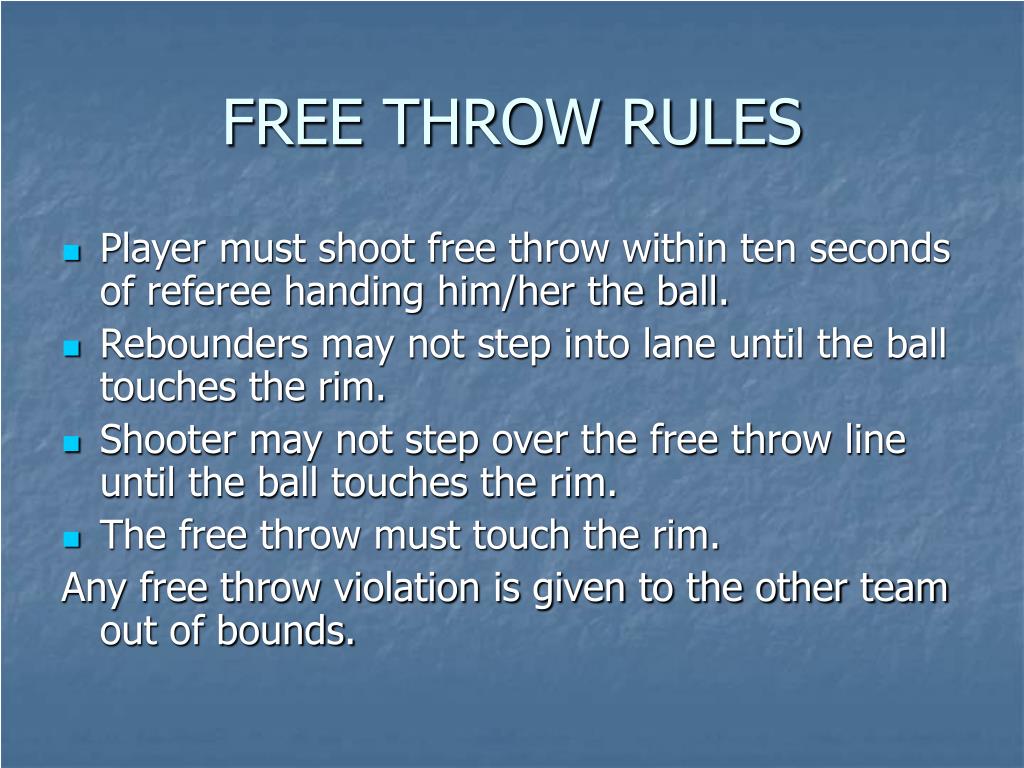 FREE THROW RULES

- Player must shoot free throw within ten seconds of referee handing him/her the ball.
- Rebounders may not step into lane until the ball touches the rim.
- Shooter may not step over the free throw line until the ball touches the rim.
- The free throw must touch the rim.

Any free throw violation is given to the other team out of bounds.